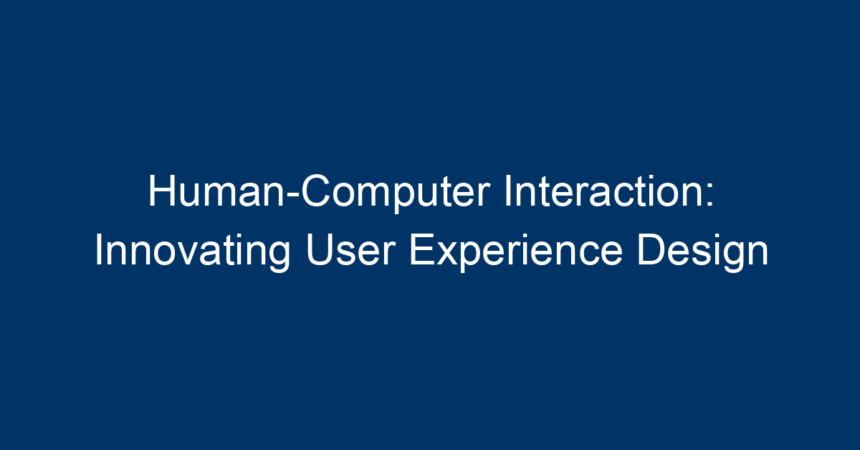 Human-Computer Interaction: Innovating User Experience Design